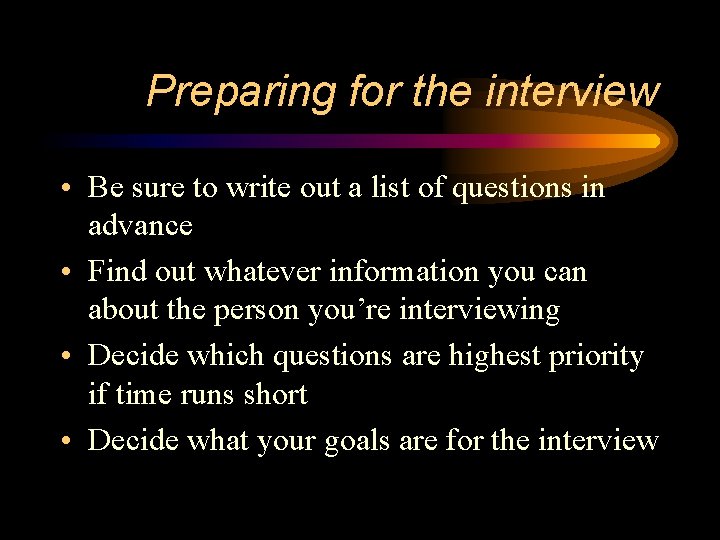 Preparing for the interview

• Be sure to write out a list of questions in advance
• Find out whatever information you can about the person you're interviewing
• Decide which questions are highest priority if time runs short
• Decide what your goals are for the interview